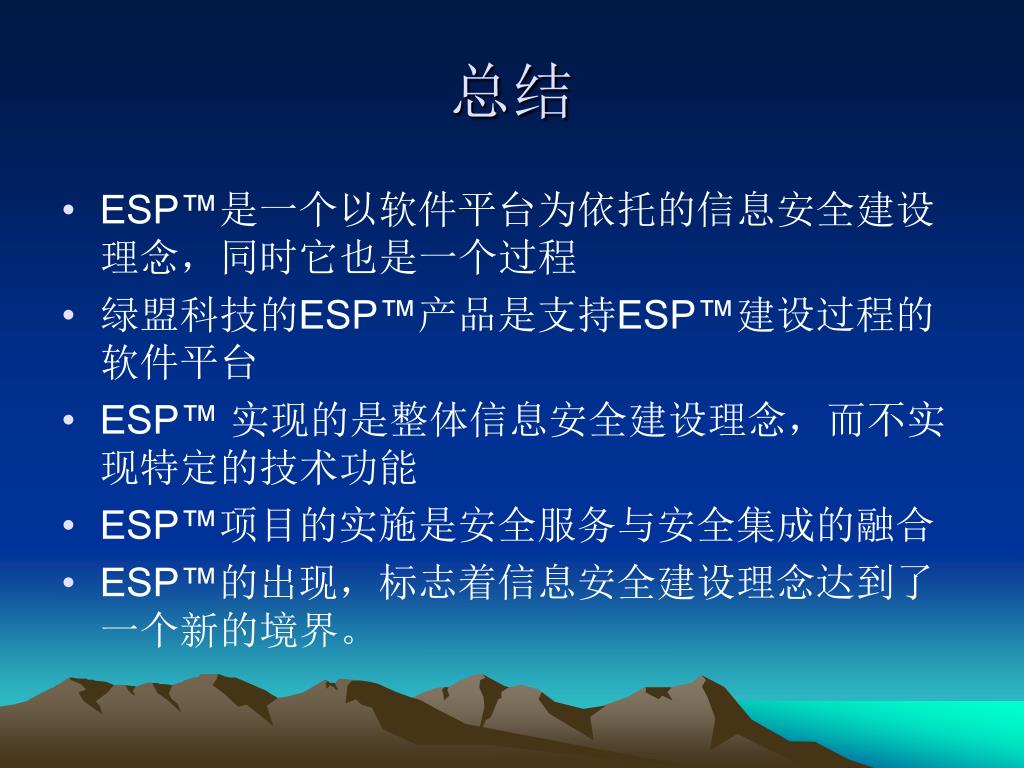 总结

• ESP™是一个以软件平台为依托的信息安全建设理念，同时它也是一个过程
• 绿盟科技的ESP™产品是支持ESP™建设过程的软件平台
• ESP™ 实现的是整体信息安全建设理念，而不实现特定的技术功能
• ESP™项目的实施是安全服务与安全集成的融合
• ESP™的出现，标志着信息安全建设理念达到了一个新的境界。